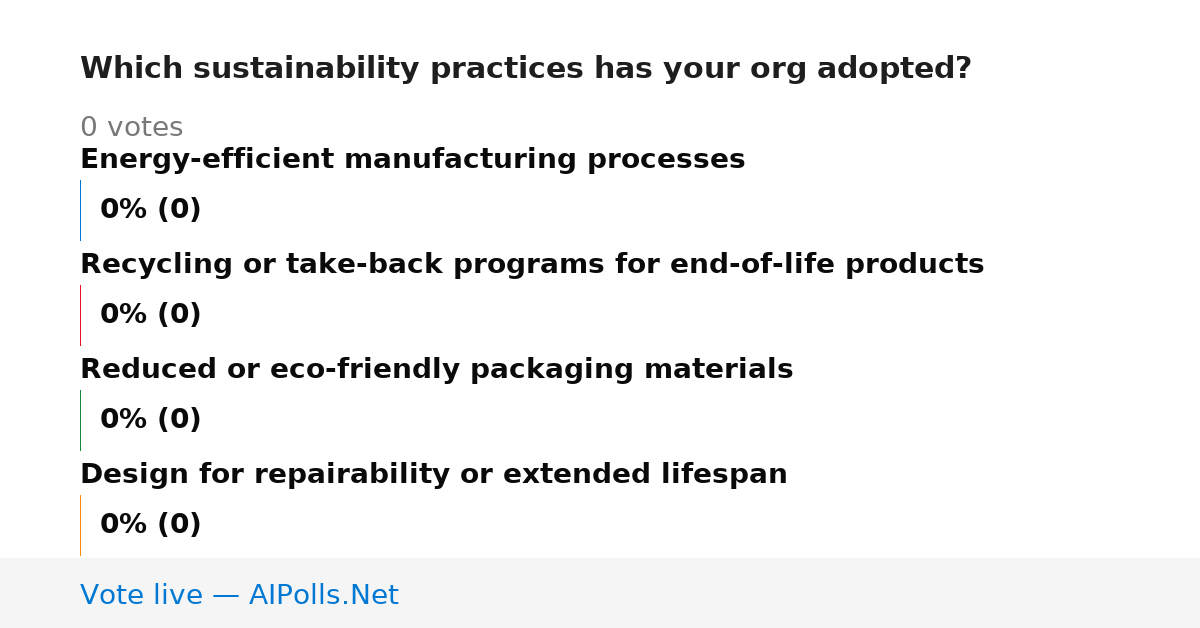 Which sustainability practices has your org adopted?

0 votes

Energy-efficient manufacturing processes

0% (0)

Recycling or take-back programs for end-of-life products

0% (0)

Reduced or eco-friendly packaging materials

0% (0)

Design for repairability or extended lifespan

0% (0)

Vote live — AIPolls.Net